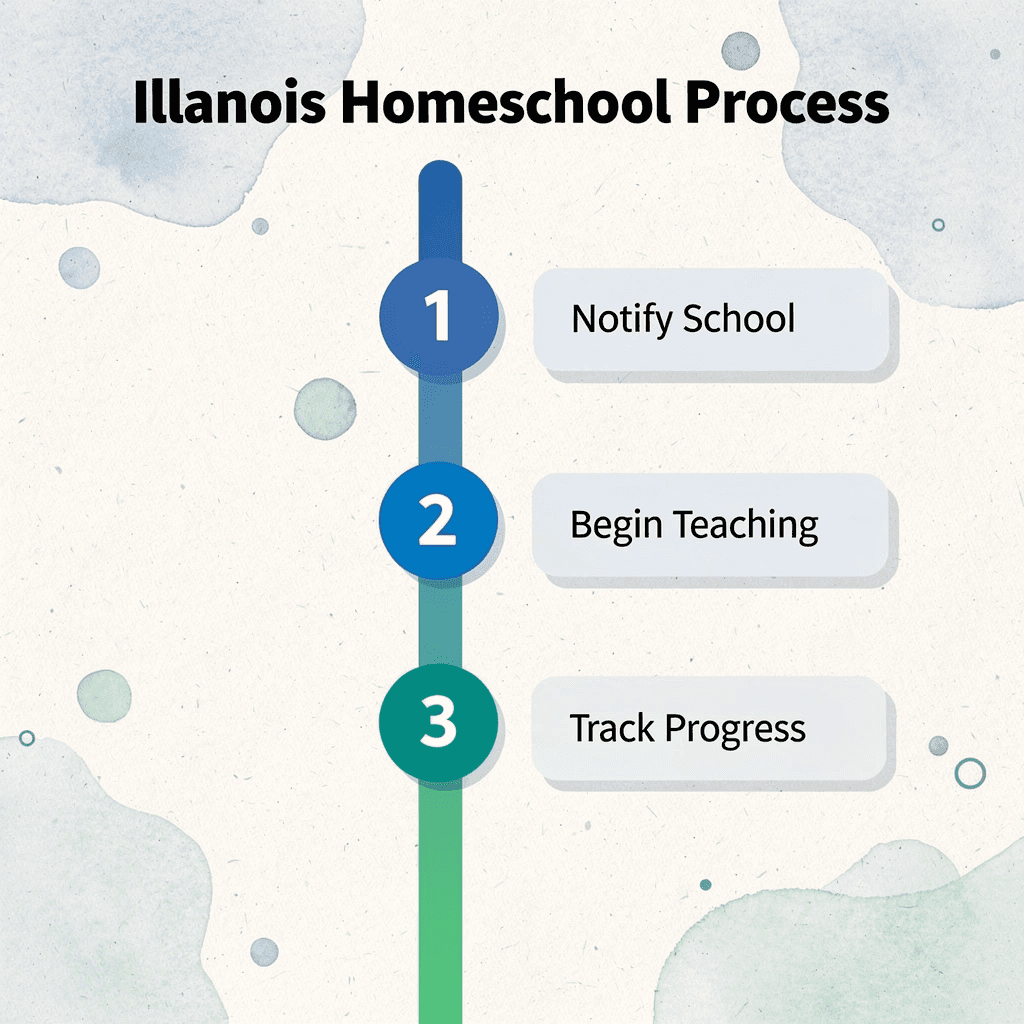 Illanois Homeschool Process

1
Notify School

2
Begin Teaching

3
Track Progress